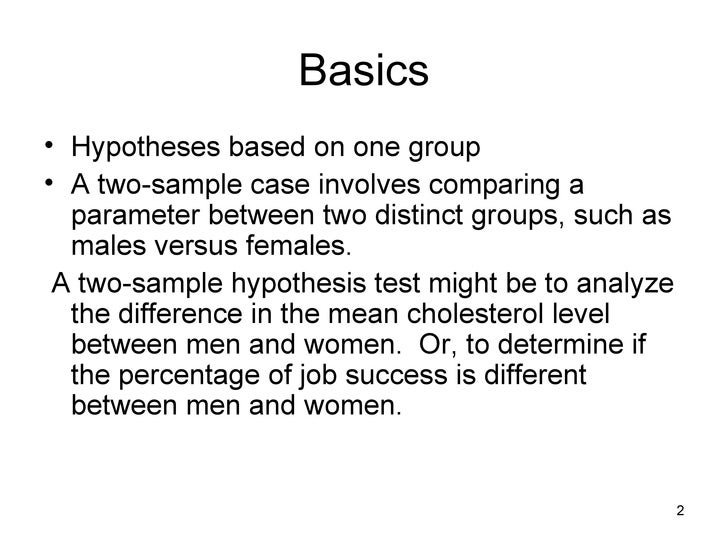 Basics

• Hypotheses based on one group
• A two-sample case involves comparing a parameter between two distinct groups, such as males versus females.

A two-sample hypothesis test might be to analyze the difference in the mean cholesterol level between men and women. Or, to determine if the percentage of job success is different between men and women.

2